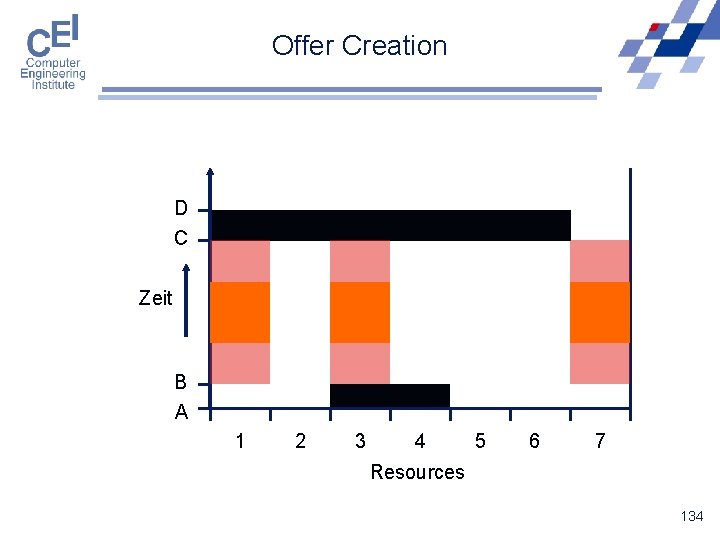 CEI
Computer
Engineering
Institute

Offer Creation

D
C
Zeit
B
A

1 2 3 4 5 6 7

Resources

134